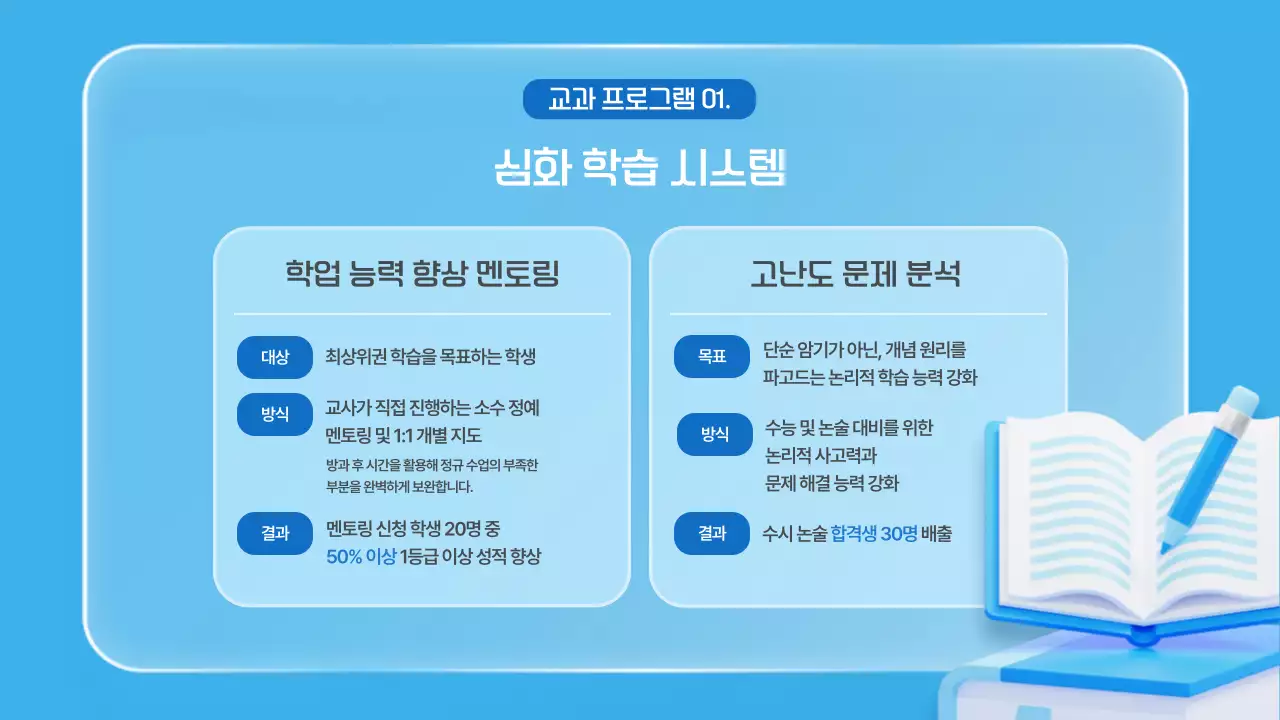 교과 프로그램 01.

심화 학습 시스템

학업 능력 향상 멘토링

대상 최상위권 학습을 목표하는 학생

방식 교사가 직접 진행하는 소수 정예 멘토링 및 1:1 개별 지도

방과 후 시간을 활용해 정규 수업의 부족한 부분을 완벽하게 보완합니다.

결과 멘토링 신청 학생 20명 중 50% 이상 1등급 이상 성적 향상

고난도 문제 분석

목표 단순 암기가 아닌, 개념 원리를 파고드는 논리적 학습 능력 강화

방식 수능 및 논술 대비를 위한 논리적 사고력과 문제 해결 능력 강화

결과 수시 논술 합격생 30명 배출